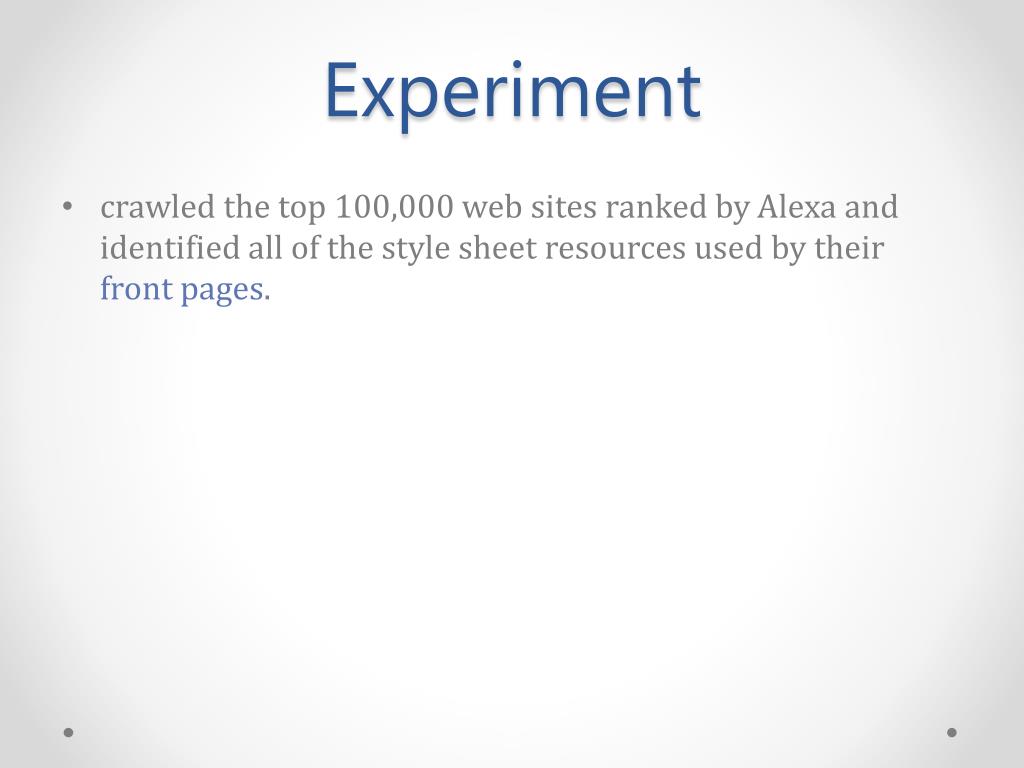 Experiment

• crawled the top 100,000 web sites ranked by Alexa and identified all of the style sheet resources used by their front pages.